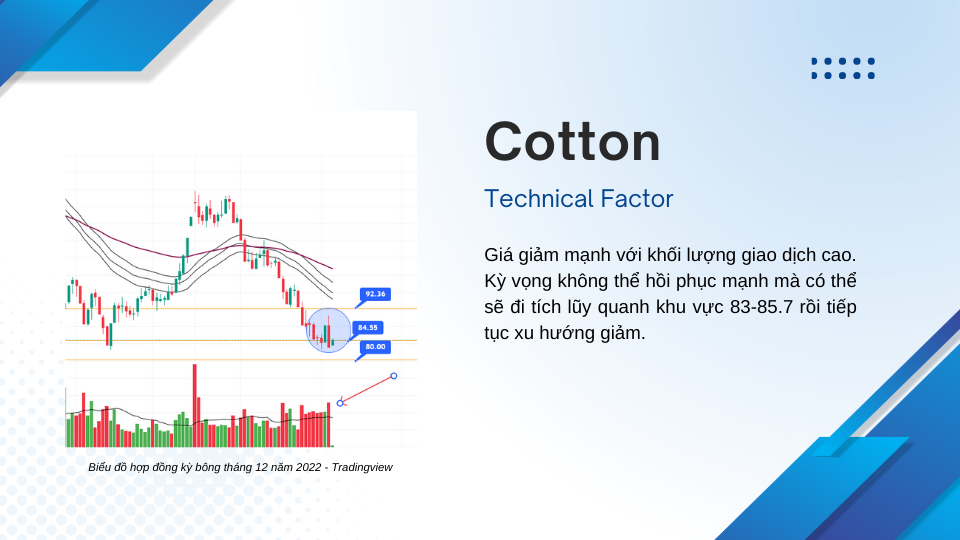 Cotton

Technical Factor

Giá giảm mạnh với khối lượng giao dịch cao. Kỳ vọng không thể hồi phục mạnh mà có thể sẽ đi tích lũy quanh khu vực 83-85.7 rồi tiếp tục xu hướng giảm.

92.36

84.55

80.00

Biểu đồ hợp đồng kỳ bông tháng 12 năm 2022 - Tradingview